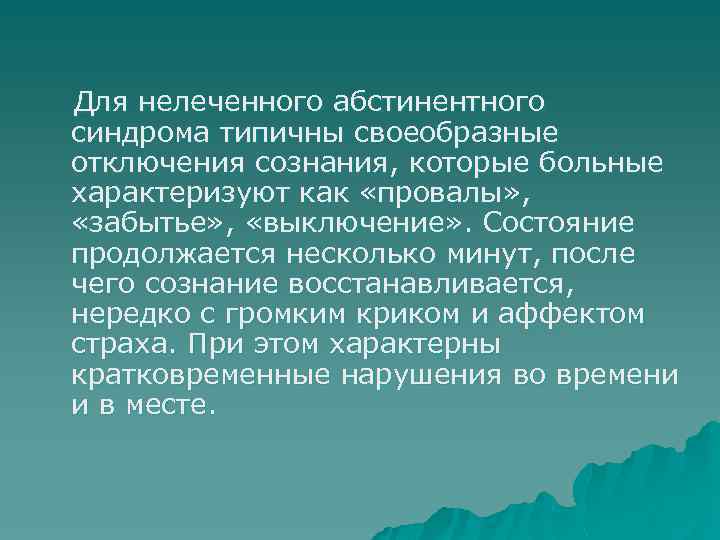 Для нелеченного абстинентного синдрома типичны своеобразные отключения сознания, которые больные характеризуют как «провалы», «забытье», «выключение». Состояние продолжается несколько минут, после чего сознание восстанавливается, нередко с громким криком и аффектом страха. При этом характерны кратковременные нарушения во времени и в месте.